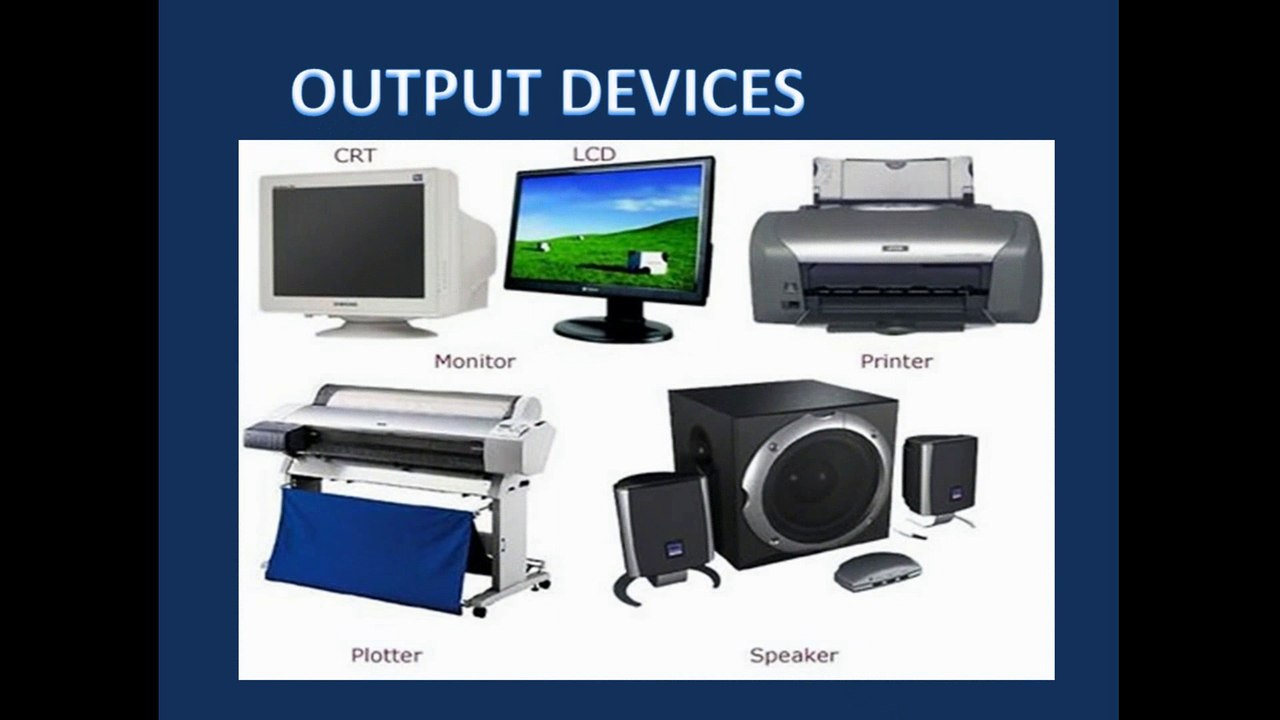 OUTPUT DEVICES

CRT

LCD

Monitor

Printer

Plotter

Speaker